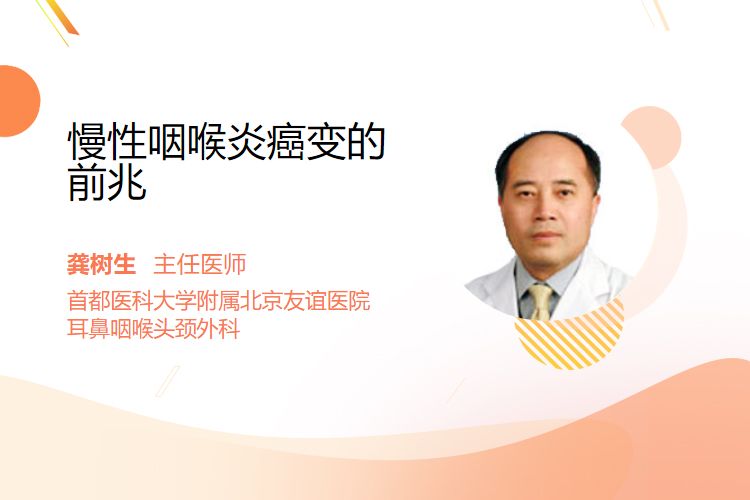 慢性咽喉炎癌变的前兆

龚树生 主任医师

首都医科大学附属北京友谊医院
耳鼻咽喉头颈外科